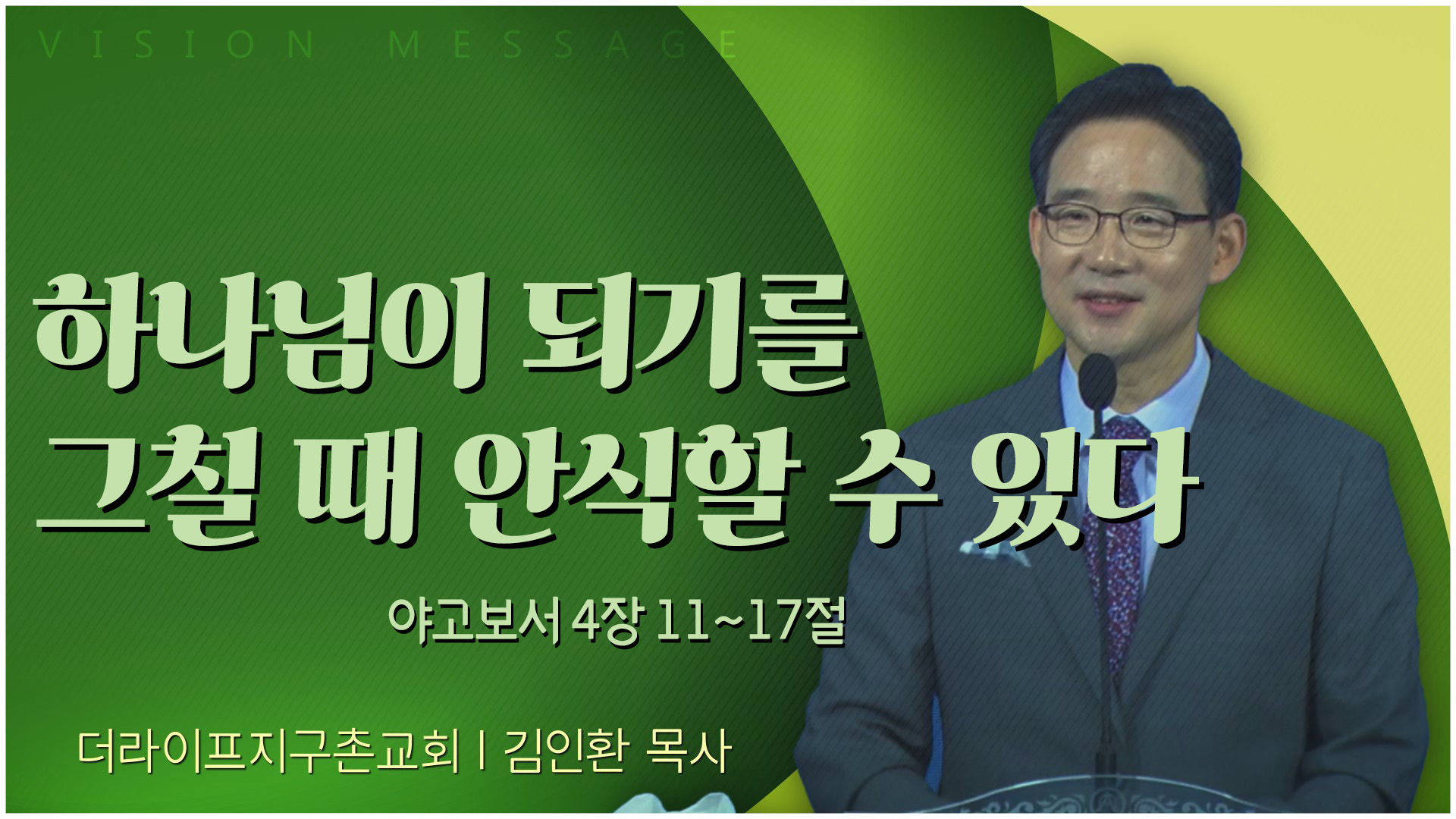 VISION MESSAGE

하나님이 되기를 그칠 때 안식할 수 있다

야고보서 4장 11~17절

더라이프지구촌교회 | 김인환 목사